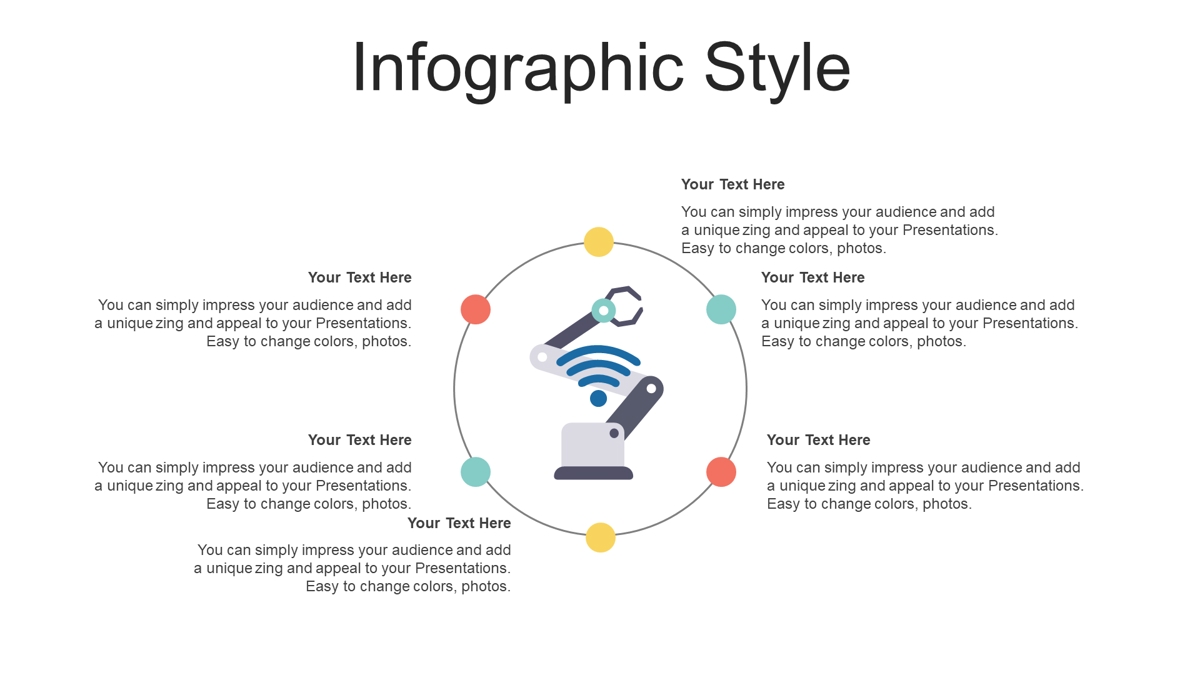 Infographic Style

Your Text Here

You can simply impress your audience and add a unique zing and appeal to your Presentations. Easy to change colors, photos.

Your Text Here

You can simply impress your audience and add a unique zing and appeal to your Presentations. Easy to change colors, photos.

Your Text Here

You can simply impress your audience and add a unique zing and appeal to your Presentations. Easy to change colors, photos.

Your Text Here

You can simply impress your audience and add a unique zing and appeal to your Presentations. Easy to change colors, photos.

Your Text Here

You can simply impress your audience and add a unique zing and appeal to your Presentations. Easy to change colors, photos.

Your Text Here

You can simply impress your audience and add a unique zing and appeal to your Presentations. Easy to change colors, photos.